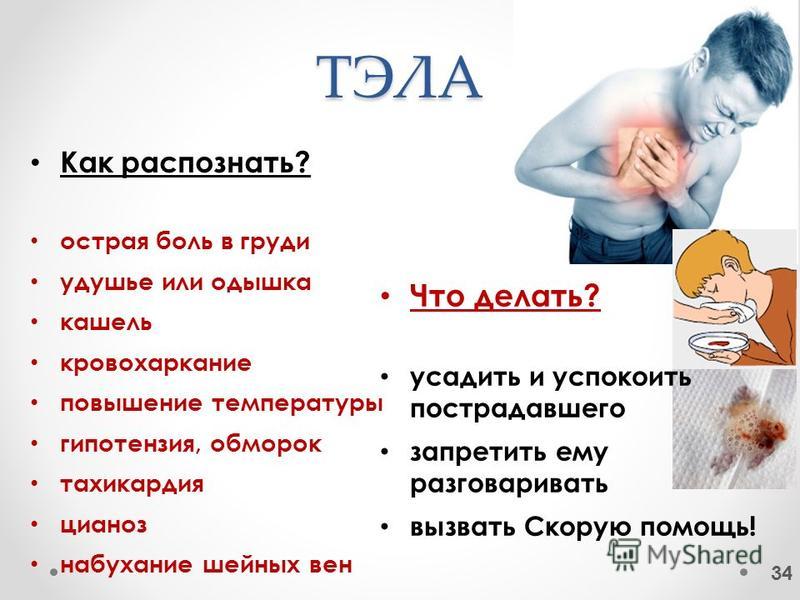 ТЭЛА

• Как распознать?

• острая боль в груди
• удушье или одышка
• кашель
• кровохаркание
• повышение температуры
• гипотензия, обморок
• тахикардия
• цианоз
• набухание шейных вен

• Что делать?

• усадить и успокоить пострадавшего
• запретить ему разговаривать
• вызвать Скорую помощь!

MyShared

34